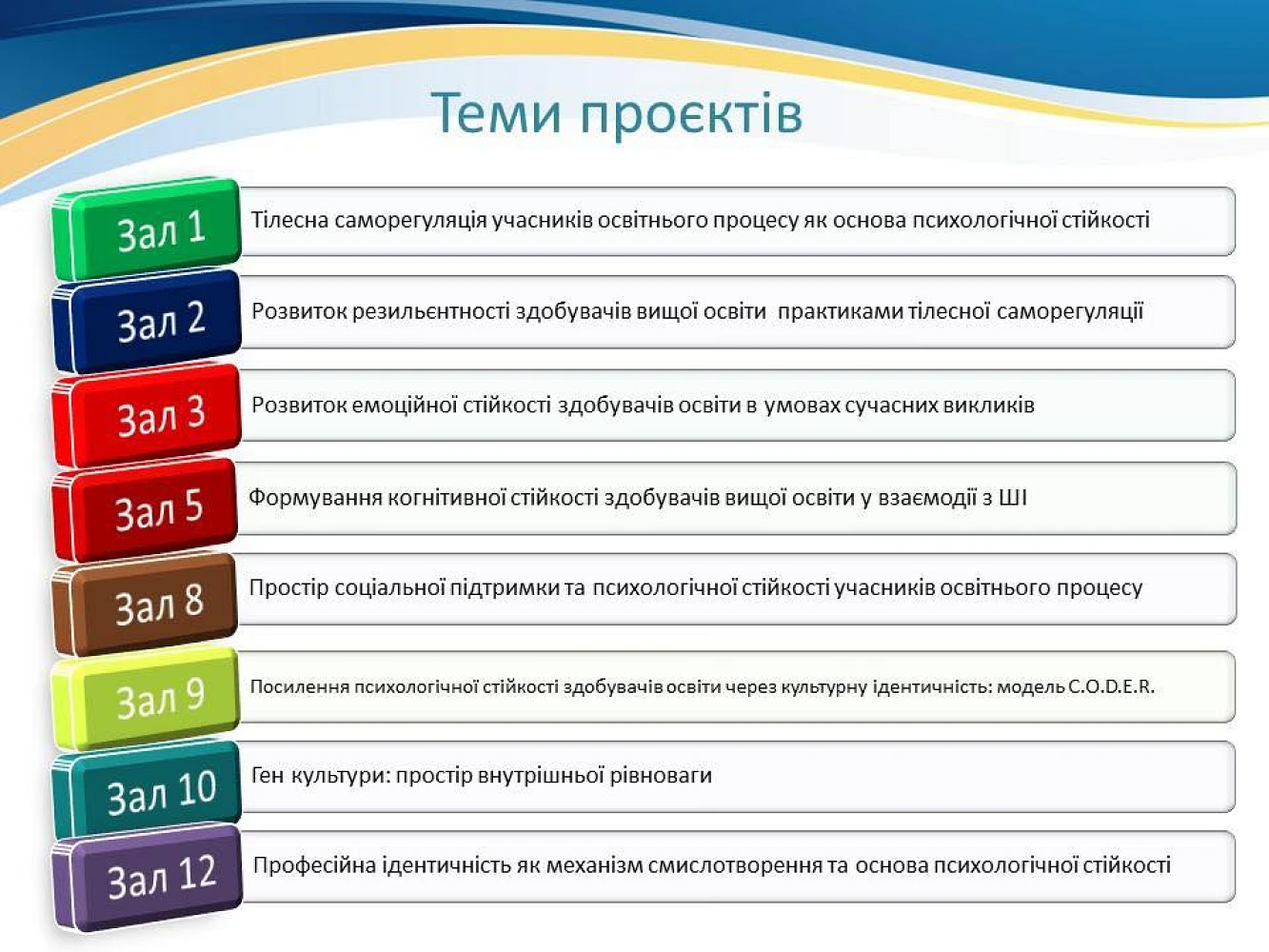 Теми проєктів

Зал 1
Тілесна саморегуляція учасників освітнього процесу як основа психологічної стійкості

Зал 2
Розвиток резильєнтності здобувачів вищої освіти практиками тілесної саморегуляції

Зал 3
Розвиток емоційної стійкості здобувачів освіти в умовах сучасних викликів

Зал 5
Формування когнітивної стійкості здобувачів вищої освіти у взаємодії з ШІ

Зал 8
Простір соціальної підтримки та психологічної стійкості учасників освітнього процесу

Зал 9
Посилення психологічної стійкості здобувачів освіти через культурну ідентичність: модель C.O.D.E.R.

Зал 10
Ген культури: простір внутрішньої рівноваги

Зал 12
Професійна ідентичність як механізм смислотворення та основа психологічної стійкості